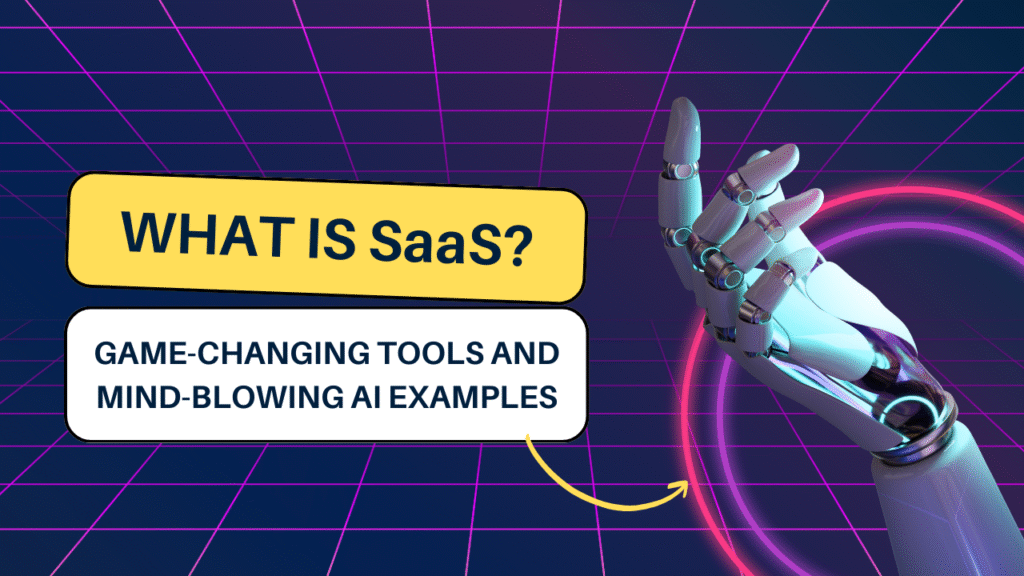 WHAT IS SaaS?

GAME-CHANGING TOOLS AND MIND-BLOWING AI EXAMPLES